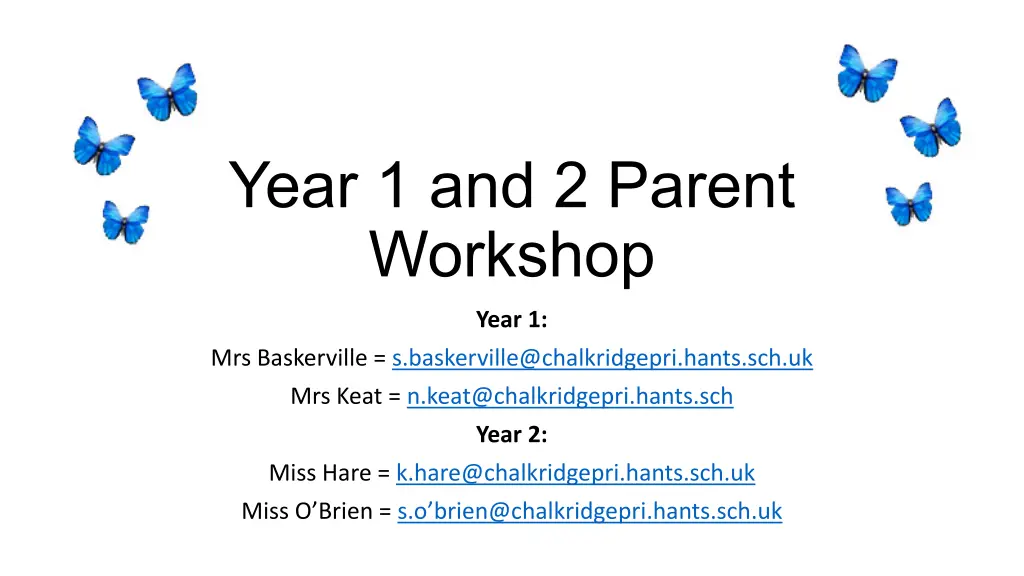 Year 1 and 2 Parent Workshop

Year 1:

Mrs Baskerville = s.baskerville@chalkridgepri.hants.sch.uk

Mrs Keat = n.keat@chalkridgepri.hants.sch

Year 2:

Miss Hare = k.hare@chalkridgepri.hants.sch.uk

Miss O’Brien = s.o’brien@chalkridgepri.hants.sch.uk